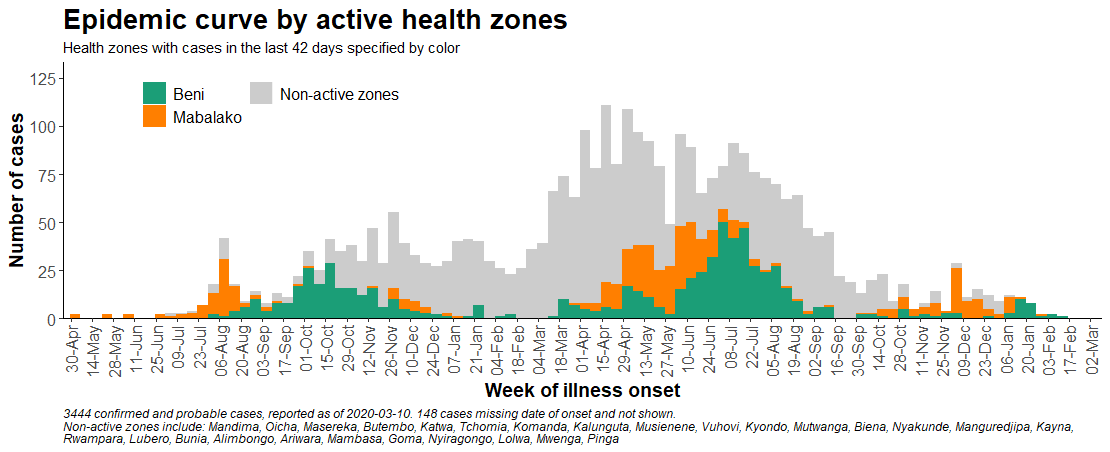 Epidemic curve by active health zones
Health zones with cases in the last 42 days specified by color

Beni
Mabalako
Non-active zones

Number of cases
125
100
75
50
25
0

30-Apr 14-May 28-May 11-Jun 25-Jun 09-Jul 23-Jul 06-Aug 20-Aug 03-Sep 17-Sep 01-Oct 15-Oct 29-Oct 12-Nov 26-Nov 10-Dec 24-Dec 07-Jan 21-Jan 04-Feb 18-Feb 04-Mar 18-Mar 01-Apr 15-Apr 29-Apr 13-May 27-May 10-Jun 24-Jun 08-Jul 22-Jul 05-Aug 19-Aug 02-Sep 16-Sep 30-Sep 14-Oct 28-Oct 11-Nov 25-Nov 09-Dec 23-Dec 06-Jan 20-Jan 03-Feb 17-Feb 02-Mar

Week of illness onset

3444 confirmed and probable cases, reported as of 2020-03-10. 148 cases missing date of onset and not shown.
Non-active zones include: Mandima, Oicha, Masereka, Butembo, Katwa, Tchomia, Komanda, Kalunguta, Musienene, Vuhovi, Kyondo, Mutwanga, Biena, Nyakunde, Manguredjipa, Kayna, Rwampara, Lubero, Bunia, Alimbongo, Ariwara, Mambasa, Goma, Nyiragongo, Lolwa, Mwenga, Pinga